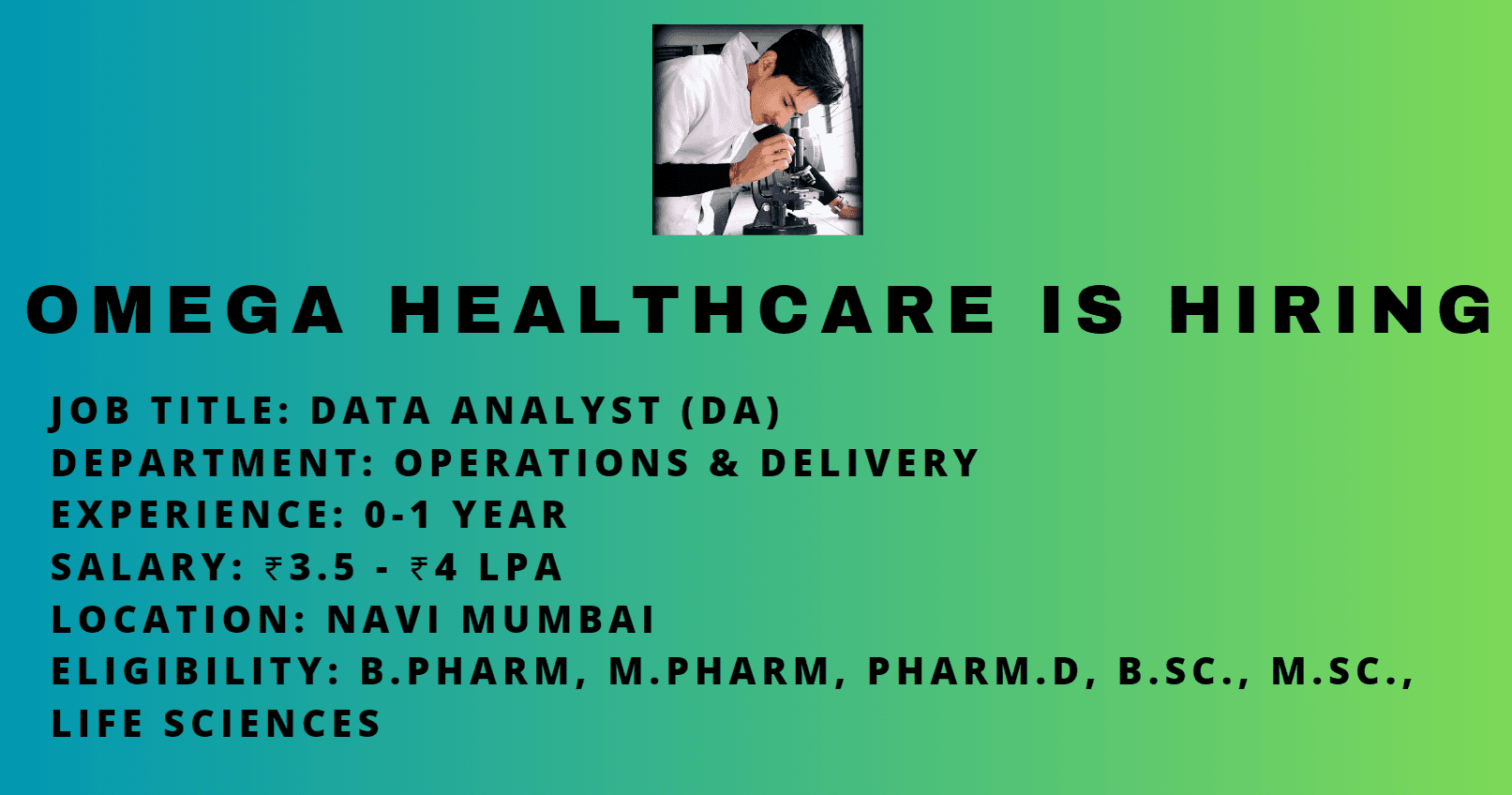 OMEGA HEALTHCARE IS HIRING

JOB TITLE: DATA ANALYST (DA)
DEPARTMENT: OPERATIONS & DELIVERY
EXPERIENCE: 0-1 YEAR
SALARY: ₹3.5 - ₹4 LPA
LOCATION: NAVI MUMBAI
ELIGIBILITY: B.PHARM, M.PHARM, PHARM.D, B.SC., M.SC., LIFE SCIENCES